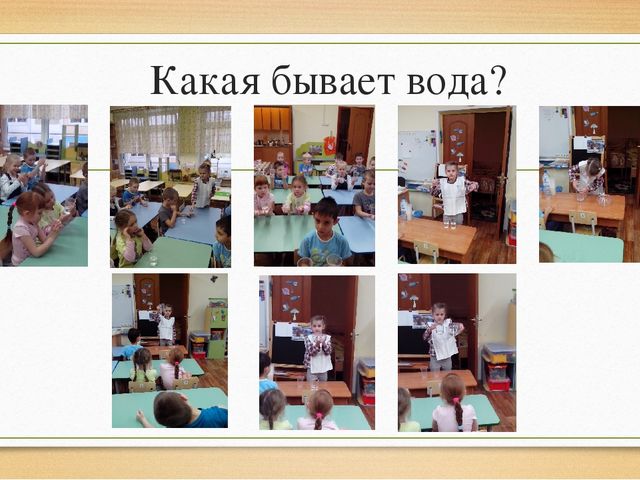 Какая бывает вода?